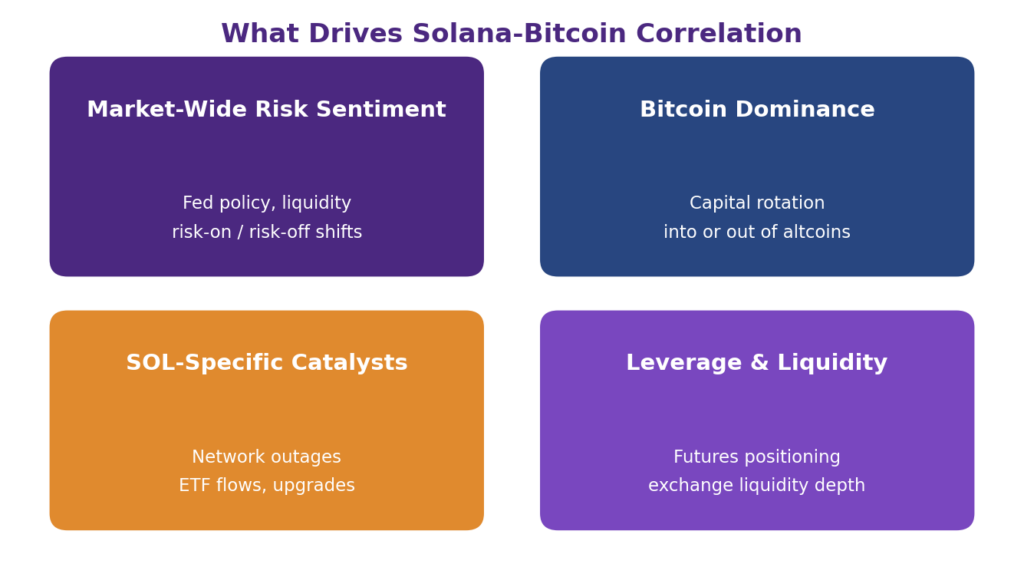 What Drives Solana-Bitcoin Correlation

Market-Wide Risk Sentiment

Fed policy, liquidity
risk-on / risk-off shifts

Bitcoin Dominance

Capital rotation
into or out of altcoins

SOL-Specific Catalysts

Network outages
ETF flows, upgrades

Leverage & Liquidity

Futures positioning
exchange liquidity depth